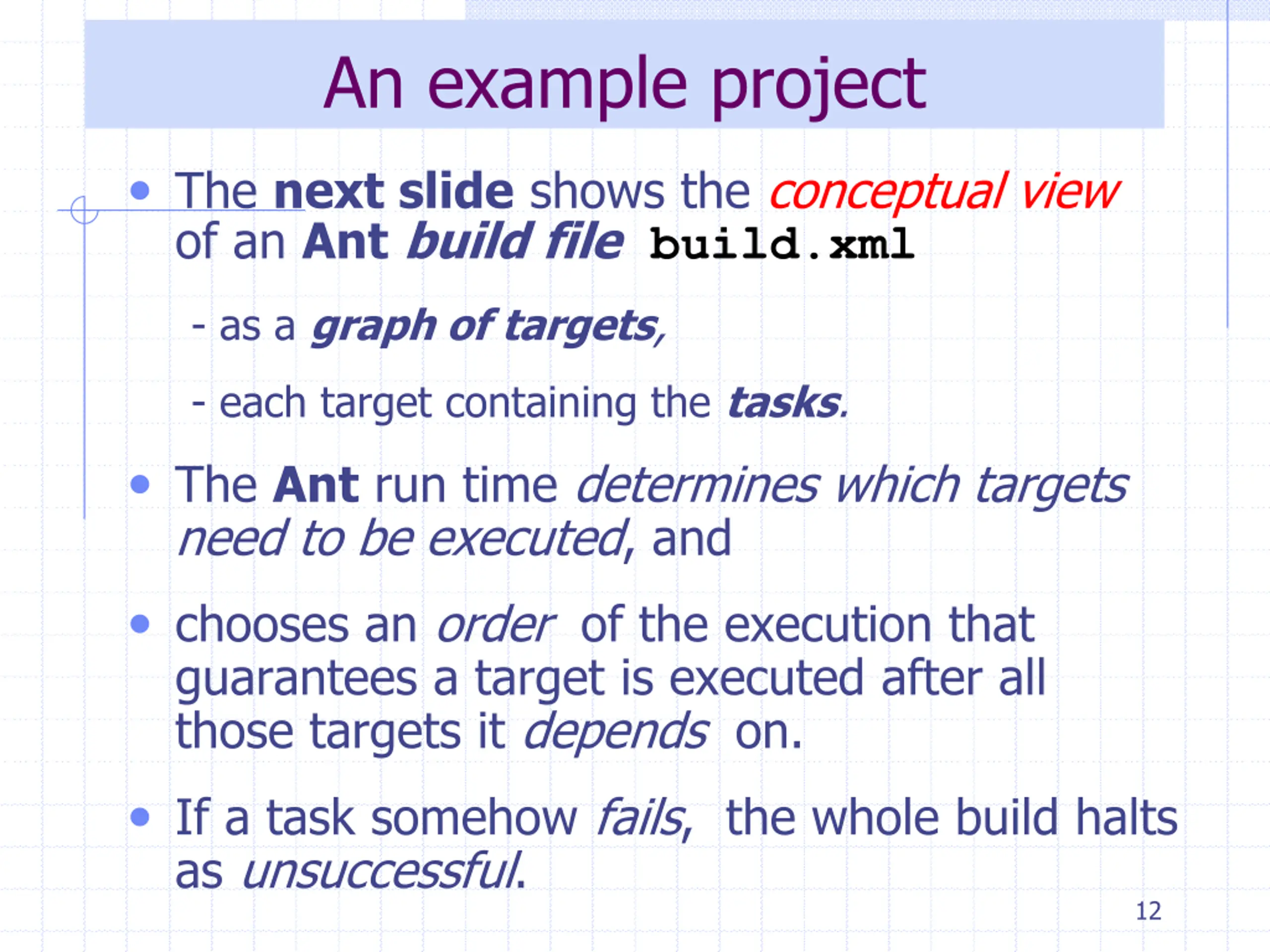 An example project

• The next slide shows the conceptual view of an Ant build file build.xml

- as a graph of targets,

- each target containing the tasks.

• The Ant run time determines which targets need to be executed, and

• chooses an order of the execution that guarantees a target is executed after all those targets it depends on.

• If a task somehow fails, the whole build halts as unsuccessful.

12